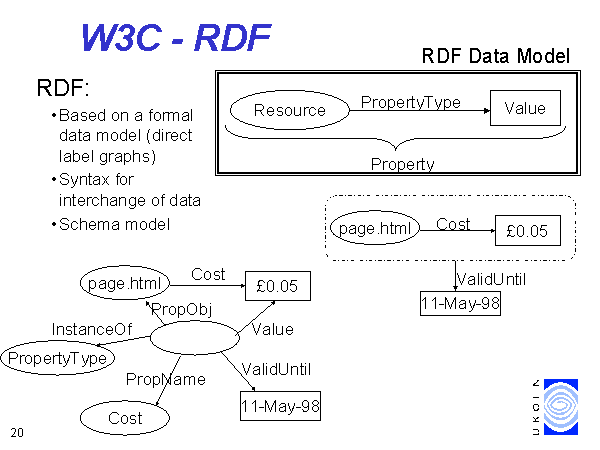 W3C - RDF

RDF Data Model

RDF:

• Based on a formal data model (direct label graphs)

• Syntax for interchange of data

• Schema model

Resource PropertyType Value

Property

page.html Cost £0.05

ValidUntil

11-May-98

page.html Cost £0.05

PropObj

InstanceOf Value

PropertyType

PropName ValidUntil

11-May-98

Cost

20

UKOLN